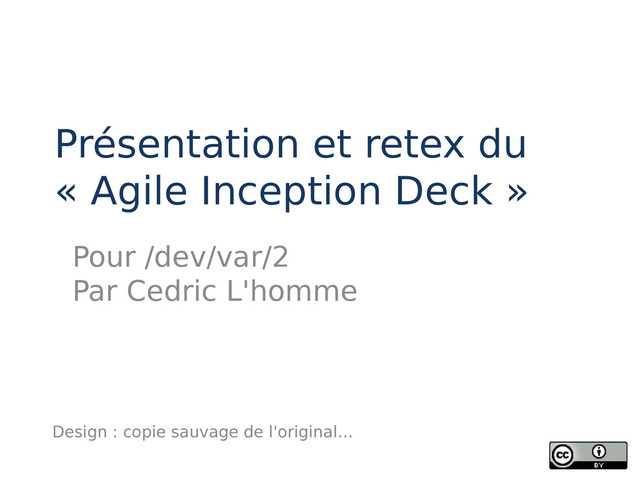 Présentation et retex du « Agile Inception Deck »

Pour /dev/var/2
Par Cedric L'homme

Design : copie sauvage de l'original...

cc BY